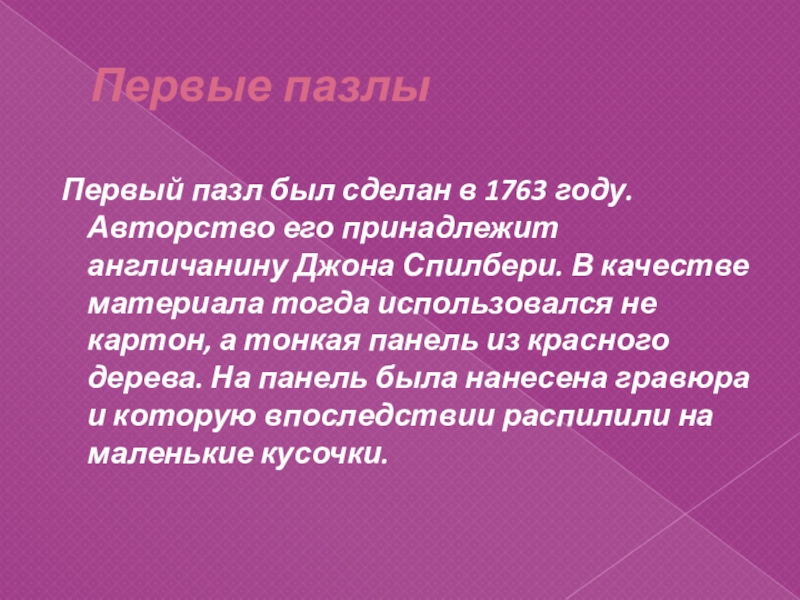 Первые пазлы

Первый пазл был сделан в 1763 году. Авторство его принадлежит англичанину Джона Спилбери. В качестве материала тогда использовался не картон, а тонкая панель из красного дерева. На панель была нанесена гравюра и которую впоследствии распилили на маленькие кусочки.